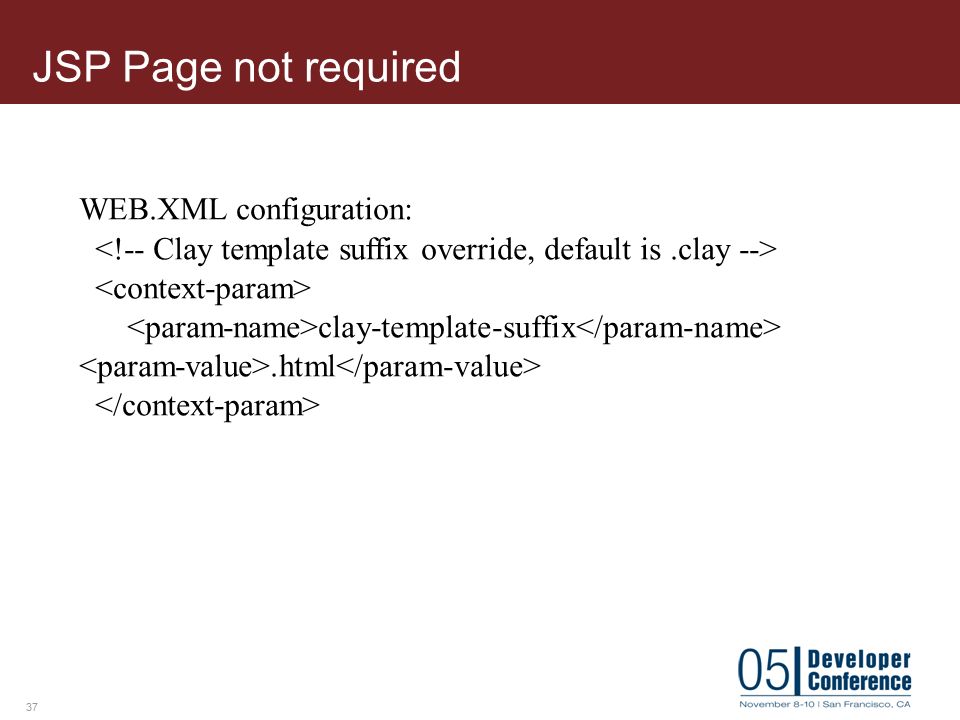 JSP Page not required

WEB.XML configuration:
<!-- Clay template suffix override, default is .clay -->
<context-param>
<param-name>clay-template-suffix</param-name>
<param-value>.html</param-value>
</context-param>

37

05 Developer Conference
November 8-10 | San Francisco, CA